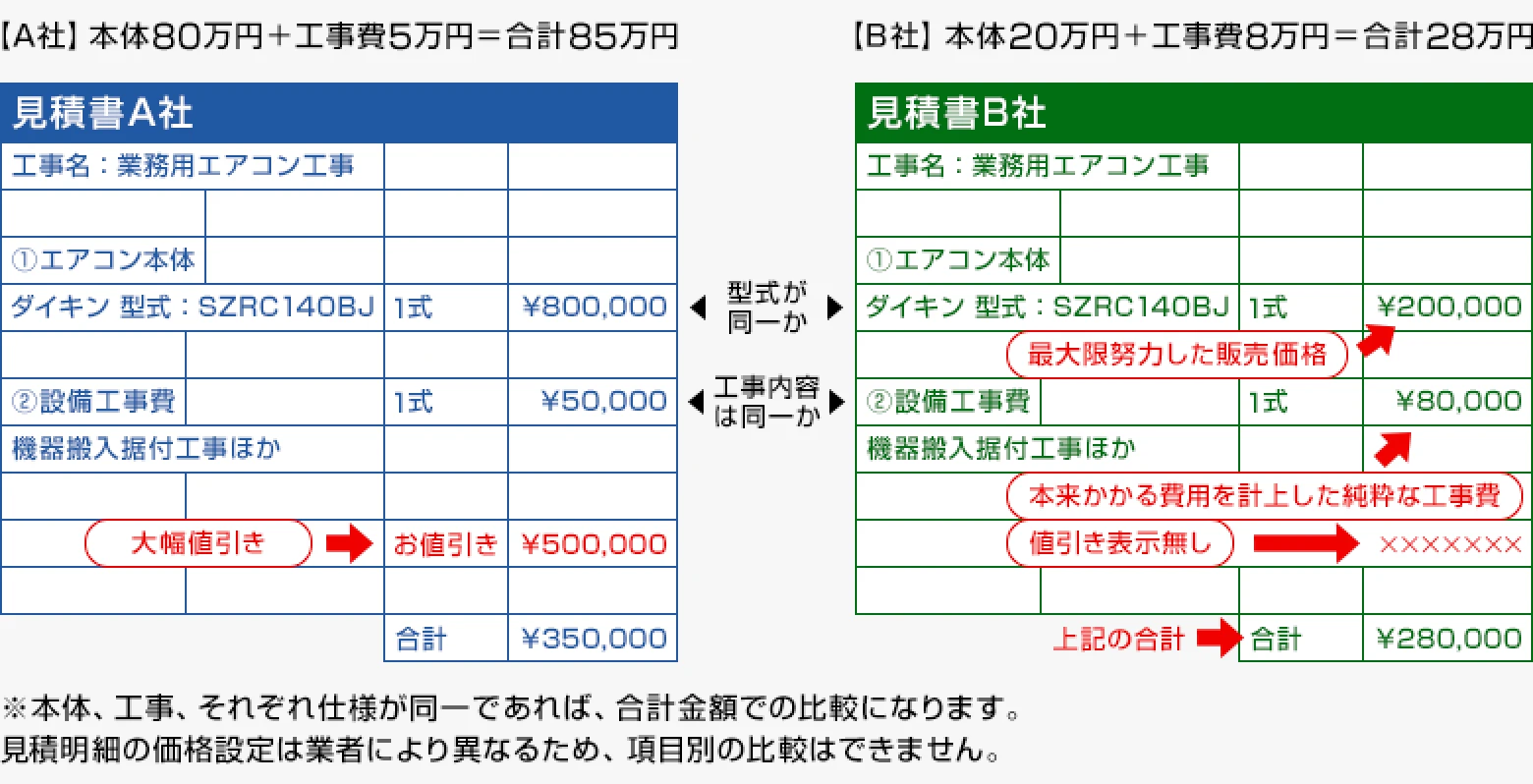 【A社】本体80万円＋工事費5万円＝合計85万円

見積書A社

| 工事名：業務用エアコン工事 | | |
|---|---|---|
| | | |
| ①エアコン本体 | | |
| ダイキン 型式：SZRC140BJ | 1式 | ¥800,000 |
| | | |
| ②設備工事費 | 1式 | ¥50,000 |
| 機器搬入据付工事ほか | | |
| | | |
| 大幅値引き | お値引き | ¥500,000 |
| | | |
| | 合計 | ¥350,000 |

型式が同一か

工事内容は同一か

【B社】本体20万円＋工事費8万円＝合計28万円

見積書B社

| 工事名：業務用エアコン工事 | | |
|---|---|---|
| | | |
| ①エアコン本体 | | |
| ダイキン 型式：SZRC140BJ | 1式 | ¥200,000 |
| 最大限努力した販売価格 | | |
| ②設備工事費 | 1式 | ¥80,000 |
| 機器搬入据付工事ほか | | |
| 本来かかる費用を計上した純粋な工事費 | | |
| 値引き表示無し | | ××××××× |
| | | |
| 上記の合計 | 合計 | ¥280,000 |

※本体、工事、それぞれ仕様が同一であれば、合計金額での比較になります。
見積明細の価格設定は業者により異なるため、項目別の比較はできません。